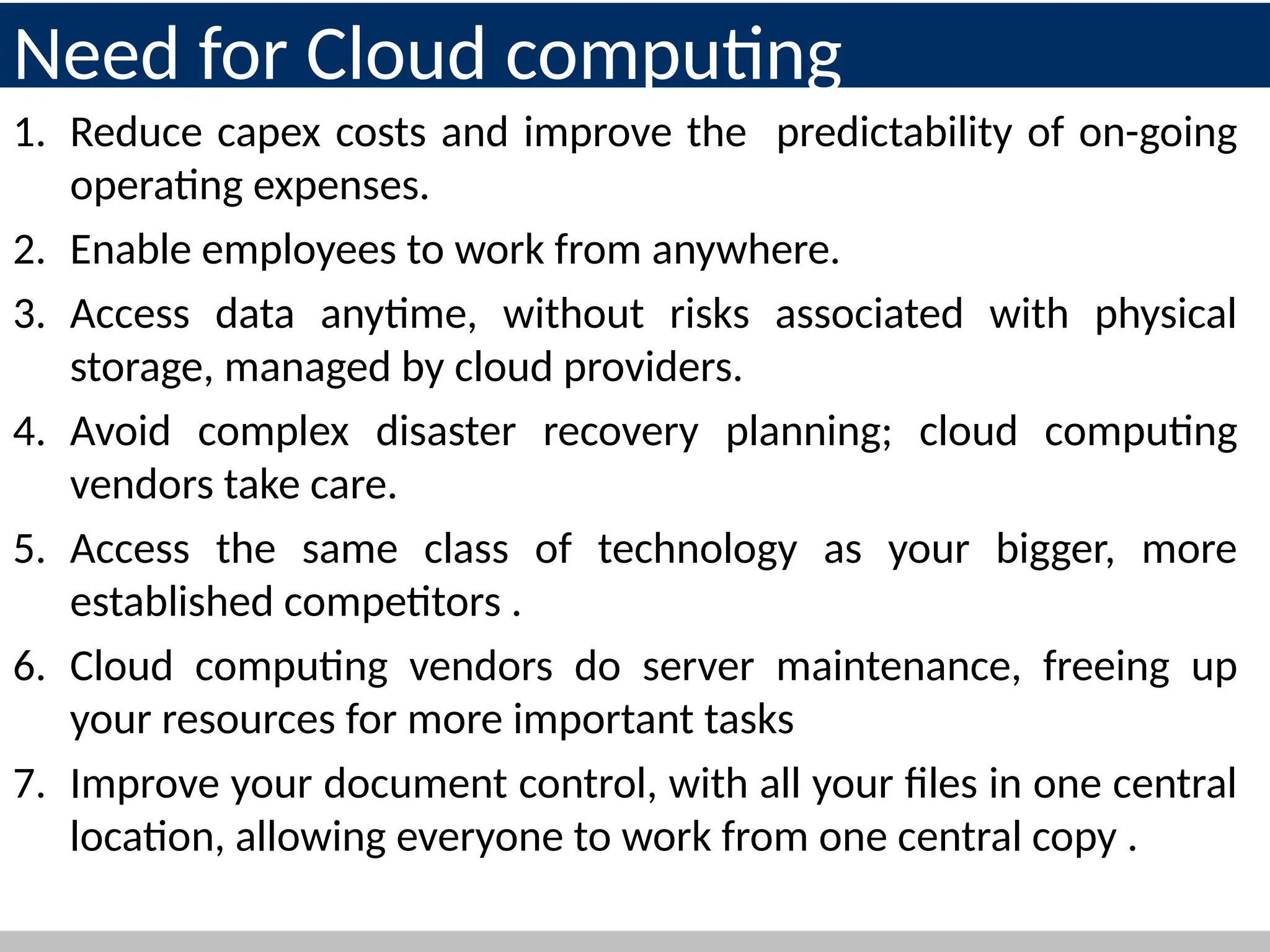 Need for Cloud computing

1. Reduce capex costs and improve the predictability of on-going operating expenses.
2. Enable employees to work from anywhere.
3. Access data anytime, without risks associated with physical storage, managed by cloud providers.
4. Avoid complex disaster recovery planning; cloud computing vendors take care.
5. Access the same class of technology as your bigger, more established competitors .
6. Cloud computing vendors do server maintenance, freeing up your resources for more important tasks
7. Improve your document control, with all your files in one central location, allowing everyone to work from one central copy .